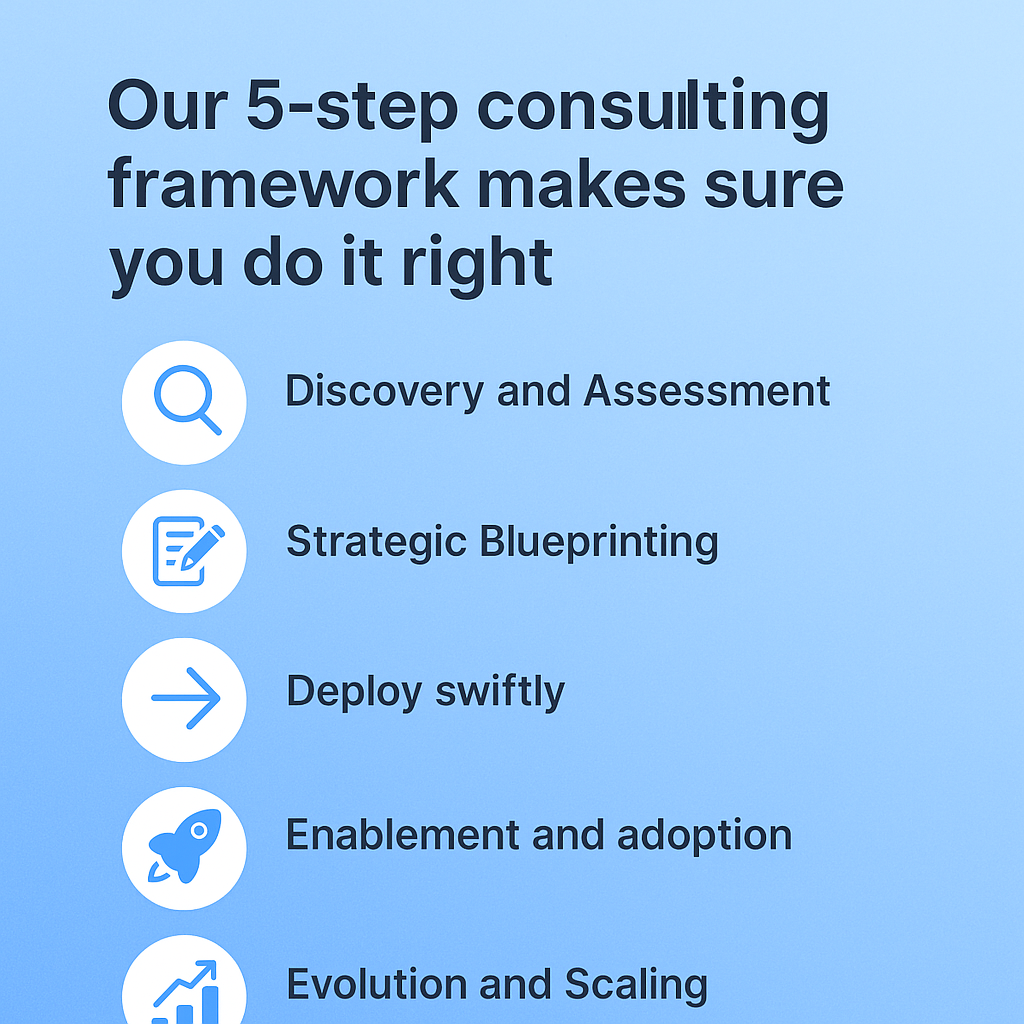 Our 5-step consulting framework makes sure you do it right

Discovery and Assessment

Strategic Blueprinting

Deploy swiftly

Enablement and adoption

Evolution and Scaling